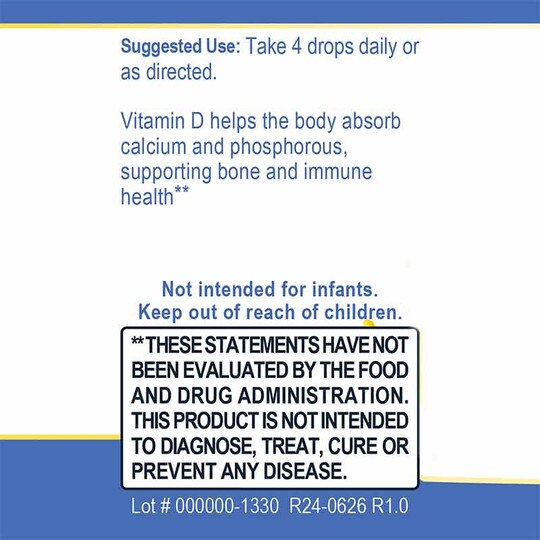 Suggested Use: Take 4 drops daily or as directed.

Vitamin D helps the body absorb calcium and phosphorous, supporting bone and immune health**

Not intended for infants.
Keep out of reach of children.

**THESE STATEMENTS HAVE NOT BEEN EVALUATED BY THE FOOD AND DRUG ADMINISTRATION. THIS PRODUCT IS NOT INTENDED TO DIAGNOSE, TREAT, CURE OR PREVENT ANY DISEASE.

Lot # 000000-1330 R24-0626 R1.0